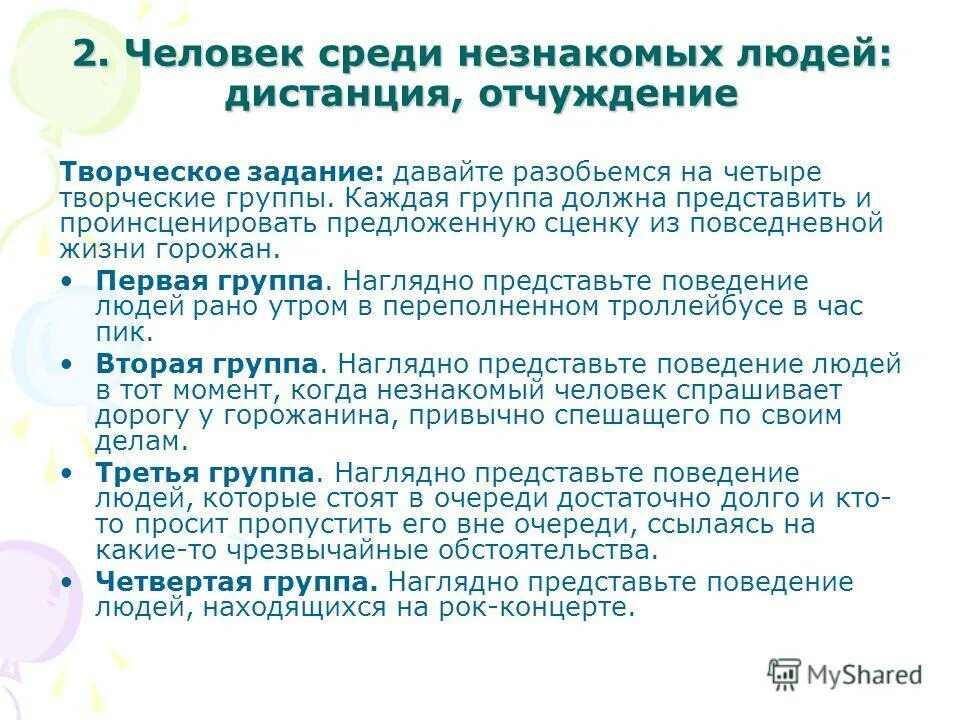 2. Человек среди незнакомых людей: дистанция, отчуждение

Творческое задание: давайте разобьемся на четыре творческие группы. Каждая группа должна представить и проинсценировать предложенную сценку из повседневной жизни горожан.

• Первая группа. Наглядно представьте поведение людей рано утром в переполненном троллейбусе в час пик.

• Вторая группа. Наглядно представьте поведение людей в тот момент, когда незнакомый человек спрашивает дорогу у горожанина, привычно спешащего по своим делам.

• Третья группа. Наглядно представьте поведение людей, которые стоят в очереди достаточно долго и кто-то просит пропустить его вне очереди, ссылаясь на какие-то чрезвычайные обстоятельства.

• Четвертая группа. Наглядно представьте поведение людей, находящихся на рок-концерте.

MyShared